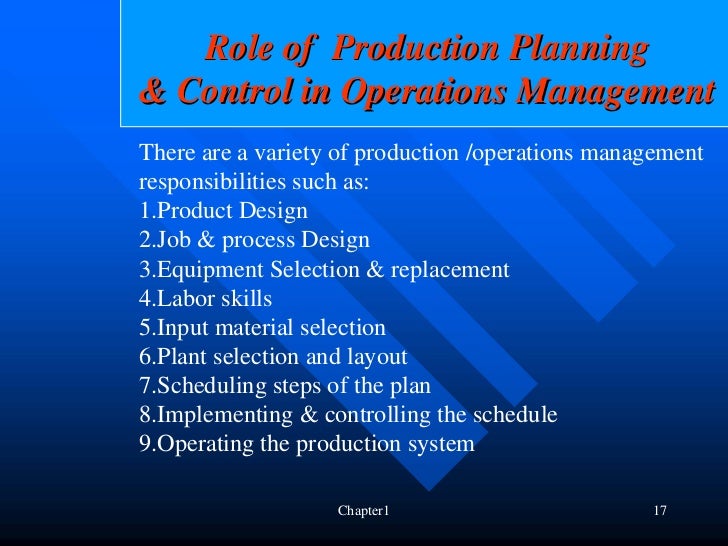 Role of Production Planning & Control in Operations Management

There are a variety of production /operations management responsibilities such as:
1.Product Design
2.Job & process Design
3.Equipment Selection & replacement
4.Labor skills
5.Input material selection
6.Plant selection and layout
7.Scheduling steps of the plan
8.Implementing & controlling the schedule
9.Operating the production system

Chapter1

17